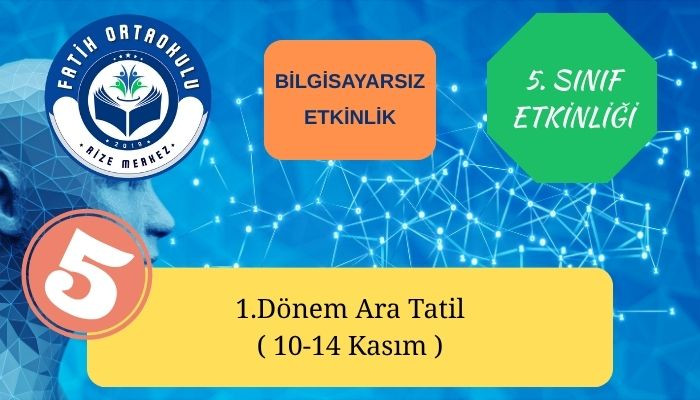 FATİH ORTAOKULU
2019
RİZE MERKEZ

BİLGİSAYARSIZ ETKİNLİK

5. SINIF ETKİNLİĞİ

5

1.Dönem Ara Tatil
( 10-14 Kasım )